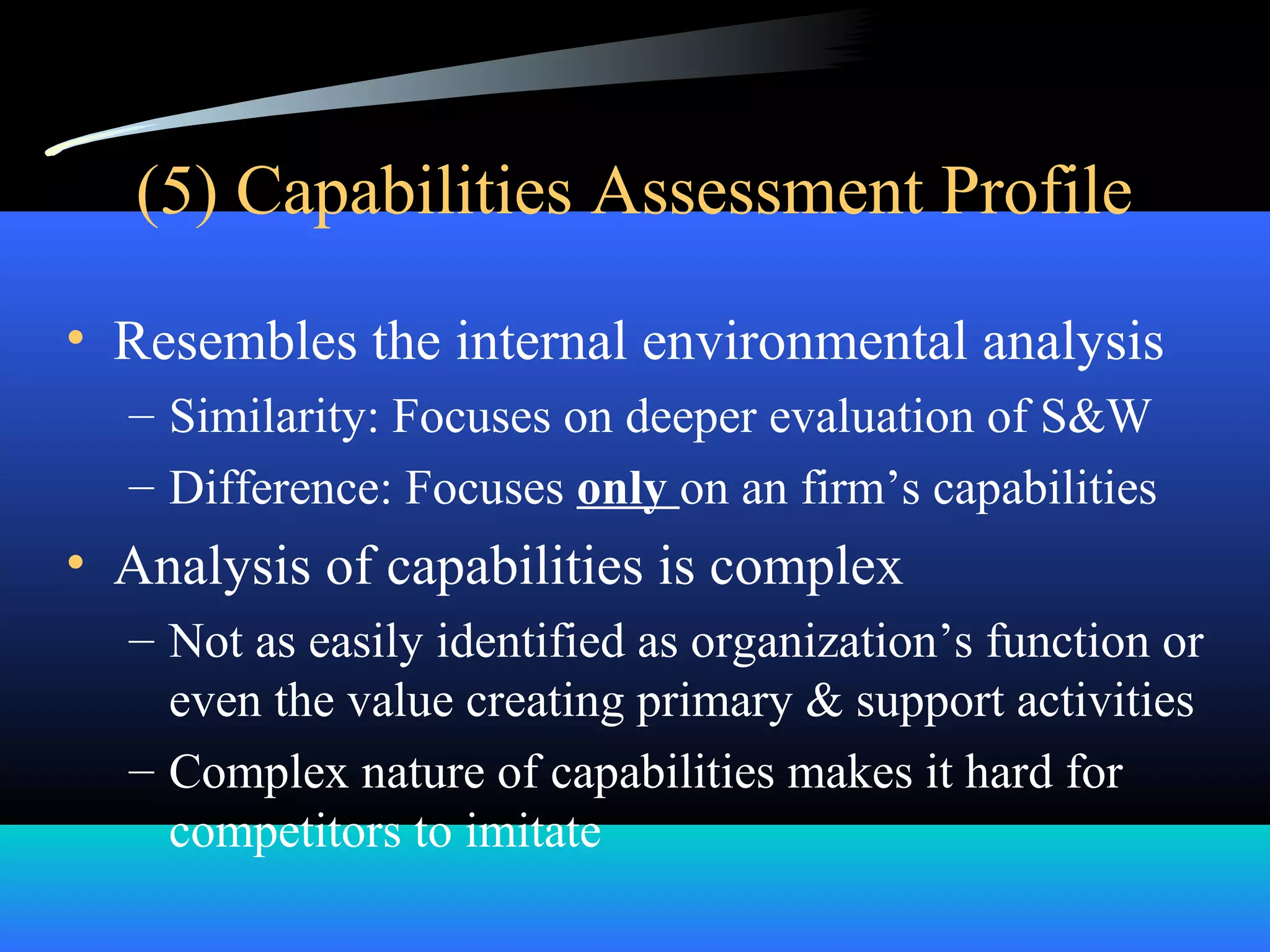 (5) Capabilities Assessment Profile

• Resembles the internal environmental analysis
– Similarity: Focuses on deeper evaluation of S&W
– Difference: Focuses only on an firm’s capabilities
• Analysis of capabilities is complex
– Not as easily identified as organization’s function or even the value creating primary & support activities
– Complex nature of capabilities makes it hard for competitors to imitate